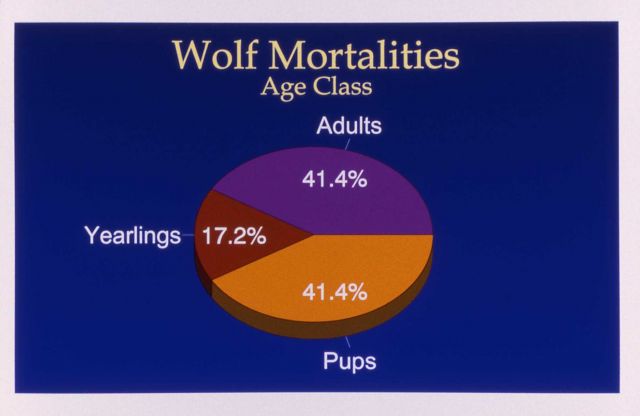 Wolf Mortalities
Age Class

Adults
41.4%
Yearlings 17.2%
41.4%
Pups